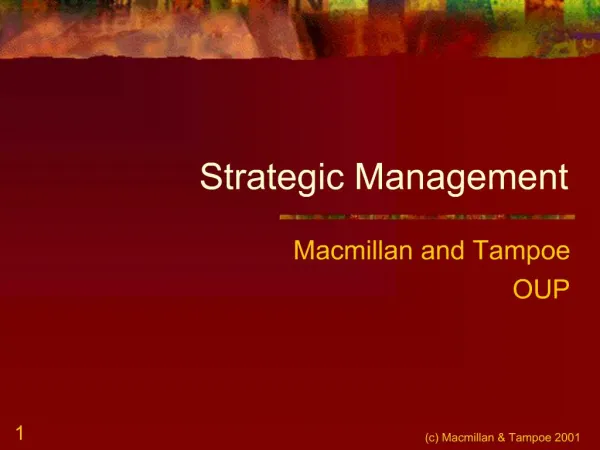 Strategic Management

Macmillan and Tampoe
OUP

1

(c) Macmillan & Tampoe 2001